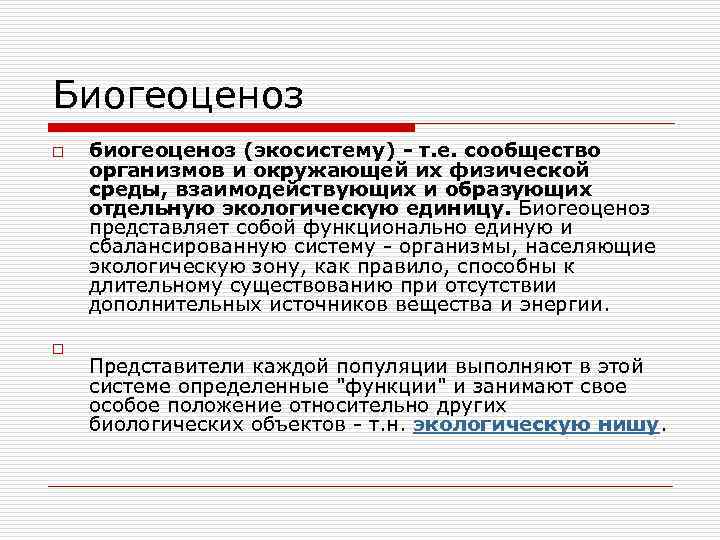 Биогеоценоз

биогеоценоз (экосистему) - т.е. сообщество организмов и окружающей их физической среды, взаимодействующих и образующих отдельную экологическую единицу. Биогеоценоз представляет собой функционально единую и сбалансированную систему - организмы, населяющие экологическую зону, как правило, способны к длительному существованию при отсутствии дополнительных источников вещества и энергии.

Представители каждой популяции выполняют в этой системе определенные "функции" и занимают свое особое положение относительно других биологических объектов - т.н. экологическую нишу.